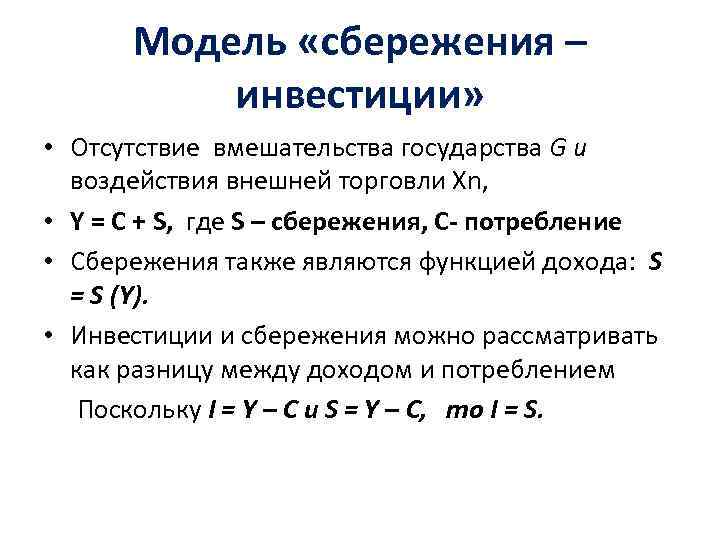 Модель «сбережения – инвестиции»

• Отсутствие вмешательства государства G и воздействия внешней торговли Xn,

• Y = C + S, где S – сбережения, C- потребление

• Сбережения также являются функцией дохода: S = S (Y).

• Инвестиции и сбережения можно рассматривать как разницу между доходом и потреблением

Поскольку I = Y – C и S = Y – C, то I = S.